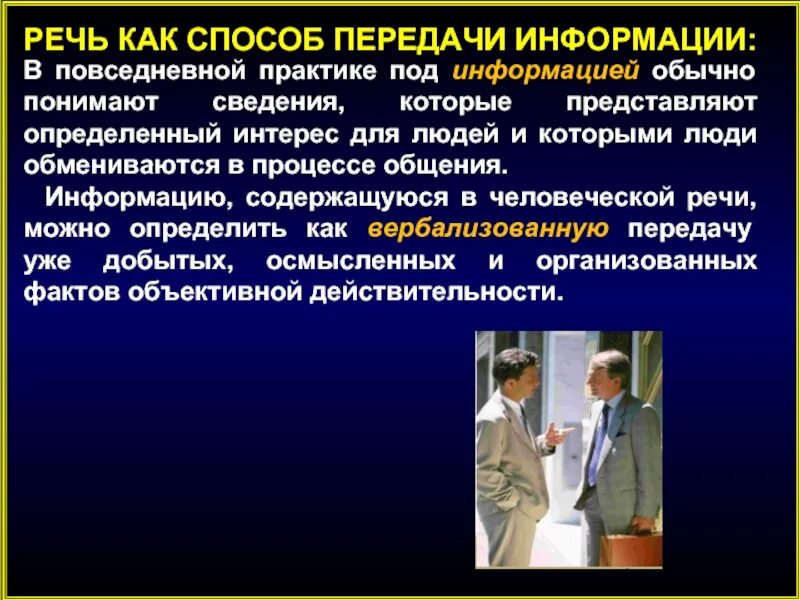 РЕЧЬ КАК СПОСОБ ПЕРЕДАЧИ ИНФОРМАЦИИ:
В повседневной практике под информацией обычно понимают сведения, которые представляют определенный интерес для людей и которыми люди обмениваются в процессе общения.

Информацию, содержащуюся в человеческой речи, можно определить как вербализованную передачу уже добытых, осмысленных и организованных фактов объективной действительности.